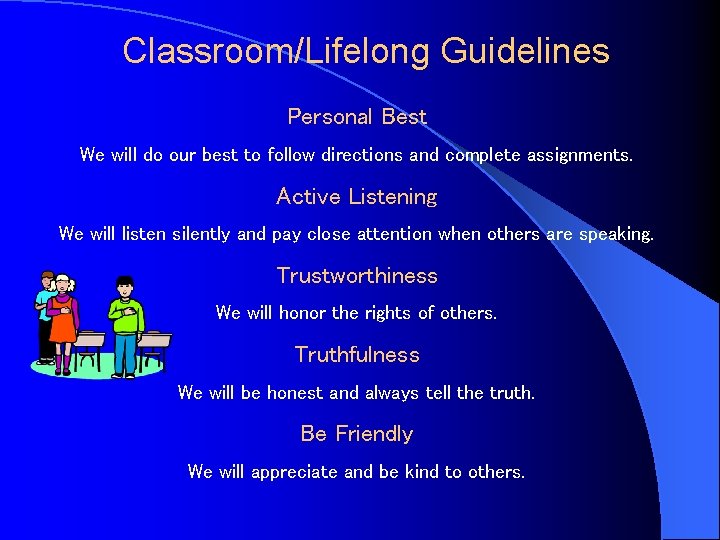 Classroom/Lifelong Guidelines

Personal Best

We will do our best to follow directions and complete assignments.

Active Listening

We will listen silently and pay close attention when others are speaking.

Trustworthiness

We will honor the rights of others.

Truthfulness

We will be honest and always tell the truth.

Be Friendly

We will appreciate and be kind to others.